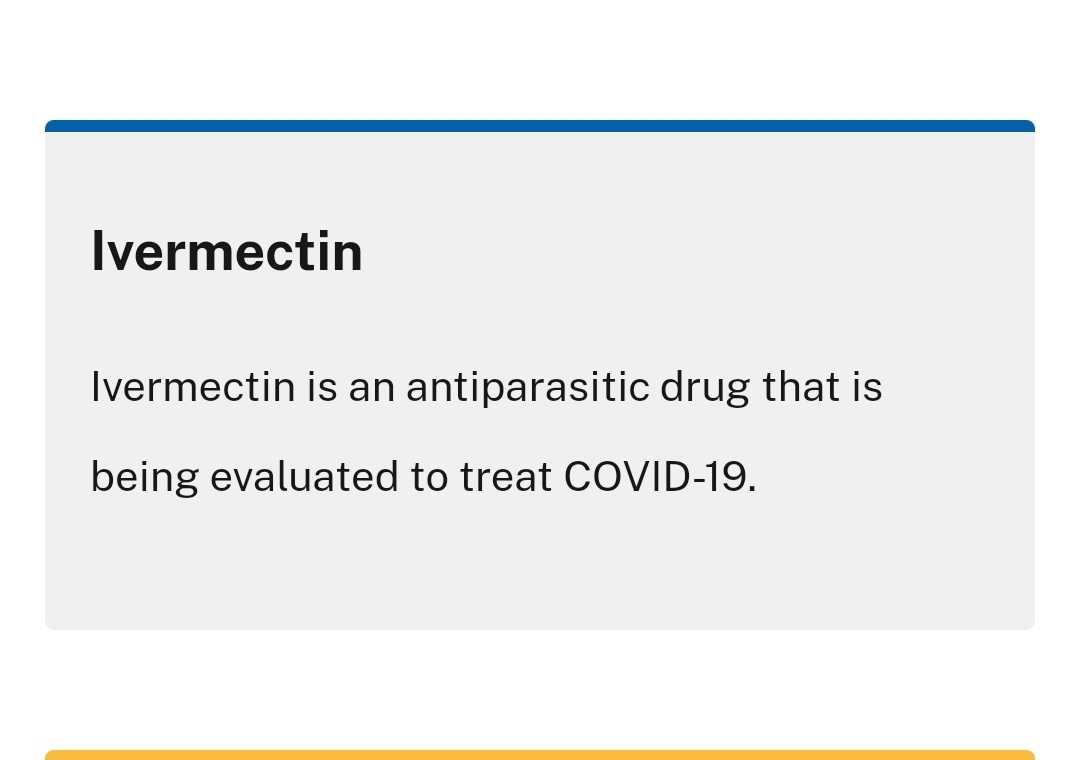 Ivermectin

Ivermectin is an antiparasitic drug that is being evaluated to treat COVID-19.